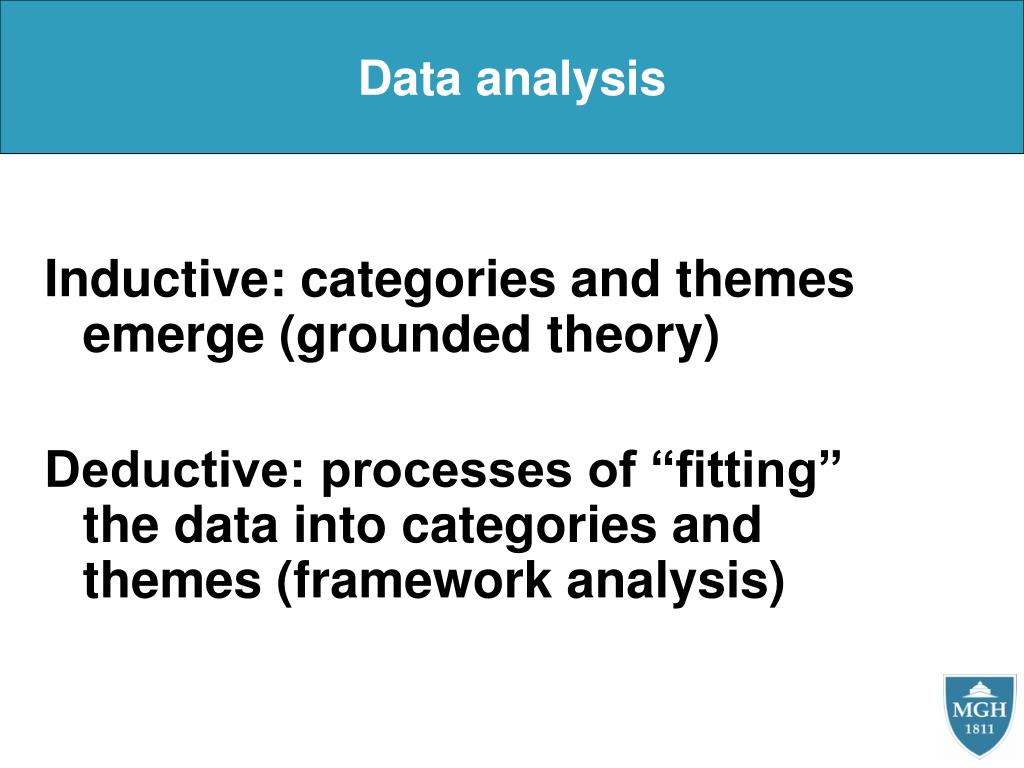 Data analysis

Inductive: categories and themes emerge (grounded theory)

Deductive: processes of “fitting” the data into categories and themes (framework analysis)

MGH
1811